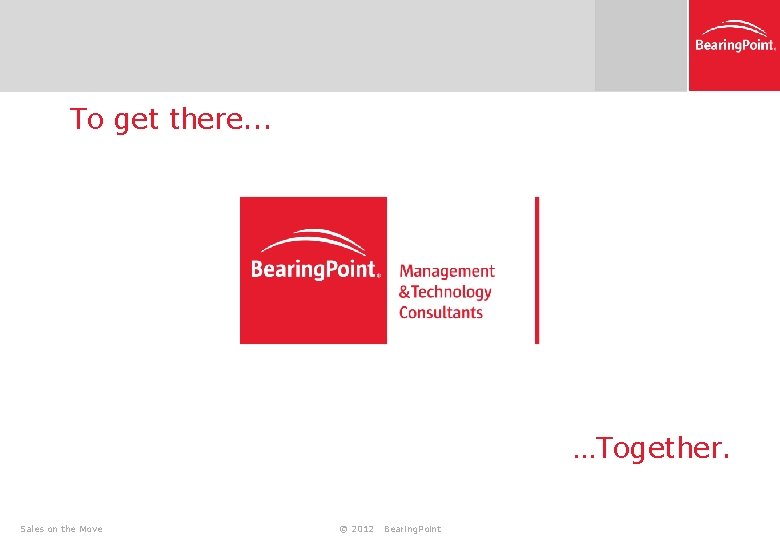 BearingPoint.

To get there...

BearingPoint.

Management
&Technology
Consultants

…Together.

Sales on the Move

© 2012 BearingPoint